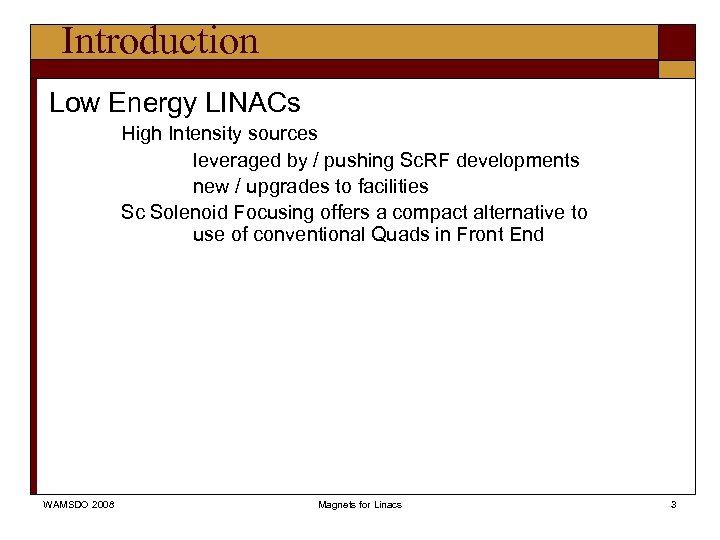 Introduction

Low Energy LINACs

High Intensity sources

leveraged by / pushing ScRF developments

new / upgrades to facilities

Sc Solenoid Focusing offers a compact alternative to use of conventional Quads in Front End

WAMSDO 2008

Magnets for Linacs

3